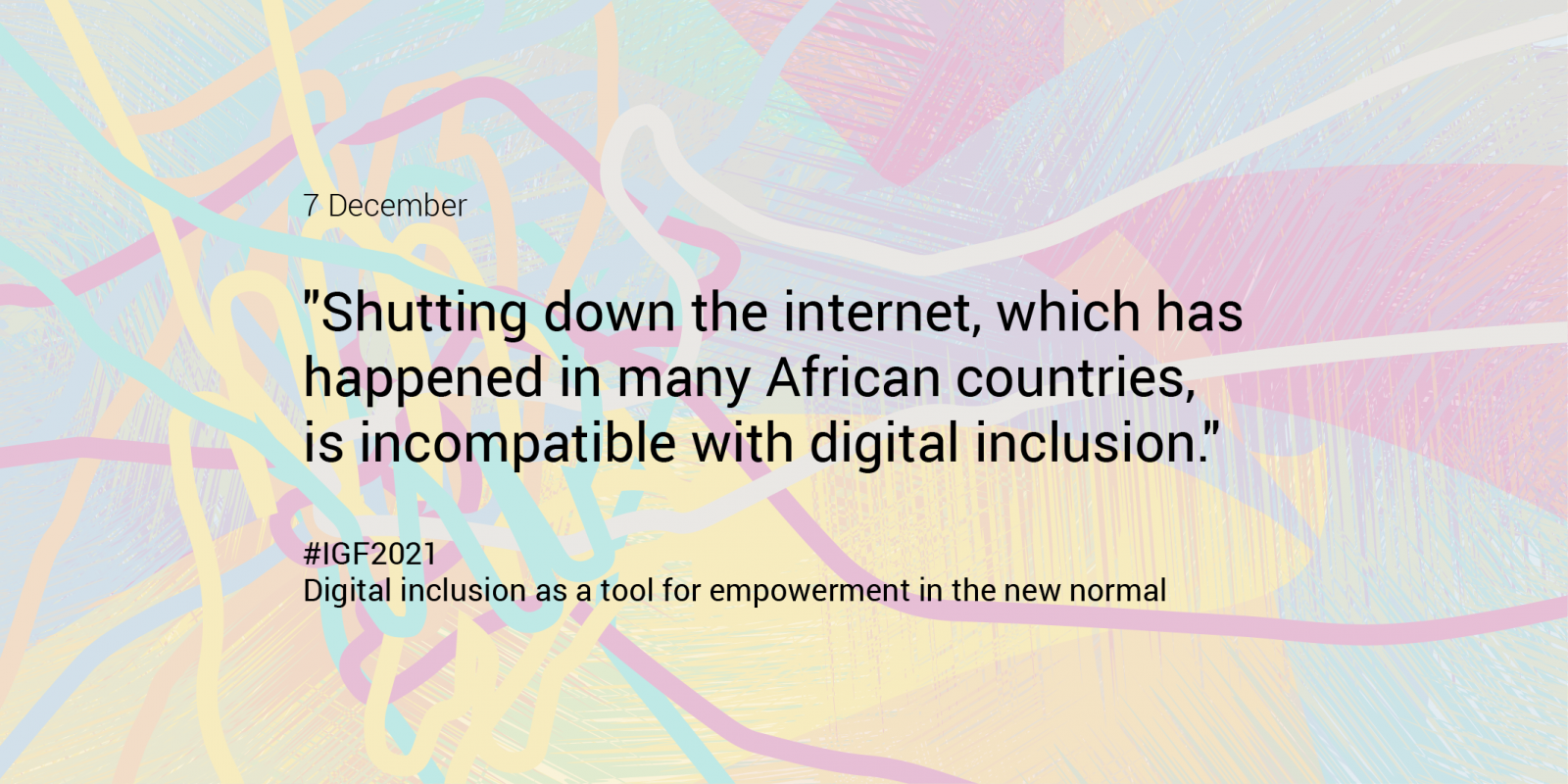 7 December

"Shutting down the internet, which has happened in many African countries, is incompatible with digital inclusion."

#IGF2021
Digital inclusion as a tool for empowerment in the new normal